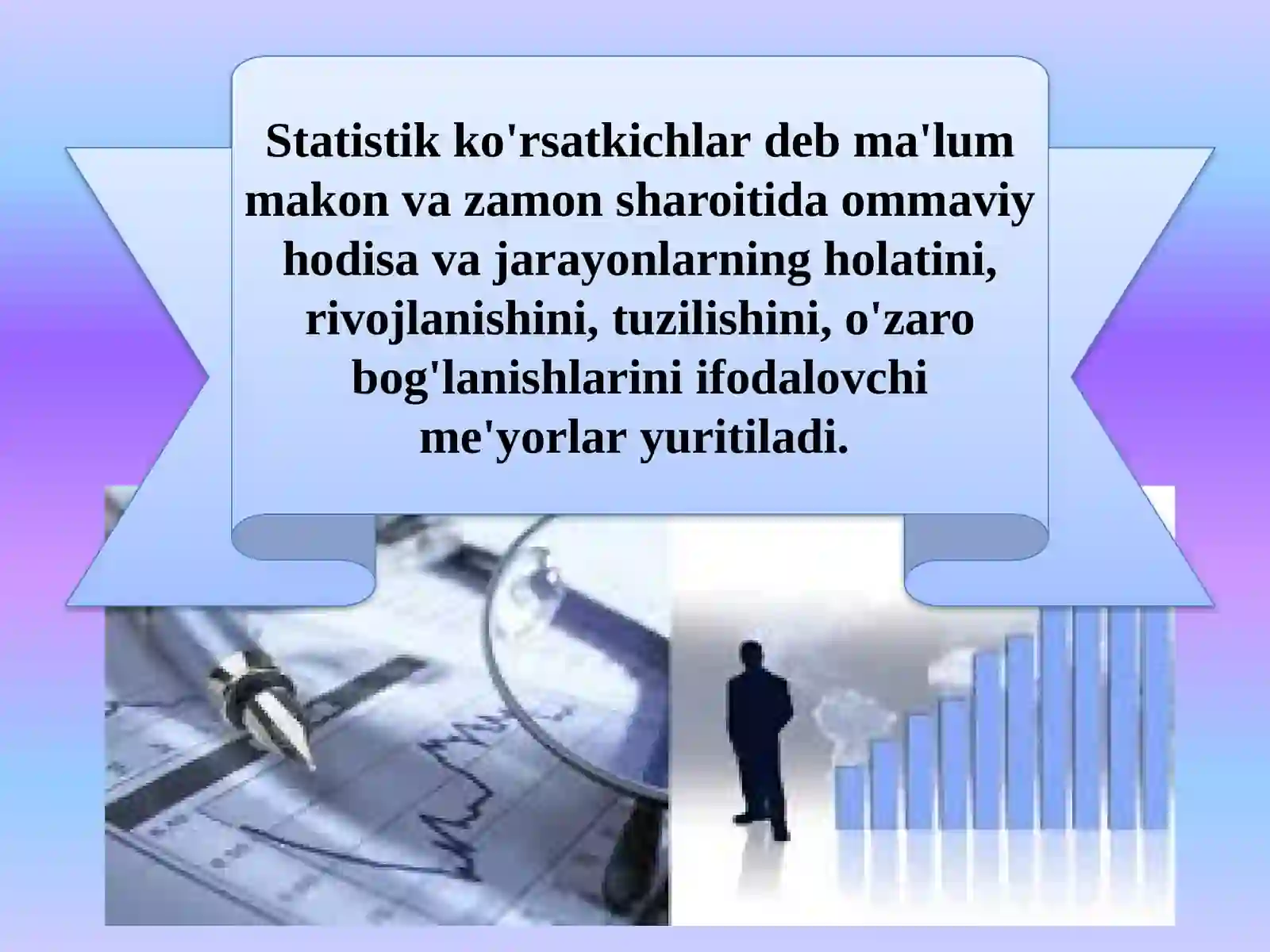 Statistik ko'rsatkichlar deb ma'lum makon va zamon sharoitida ommaviy hodisa va jarayonlarning holatini, rivojlanishini, tuzilishini, o'zaro bog'lanishlarini ifodalovchi me'yorlar yuritiladi.